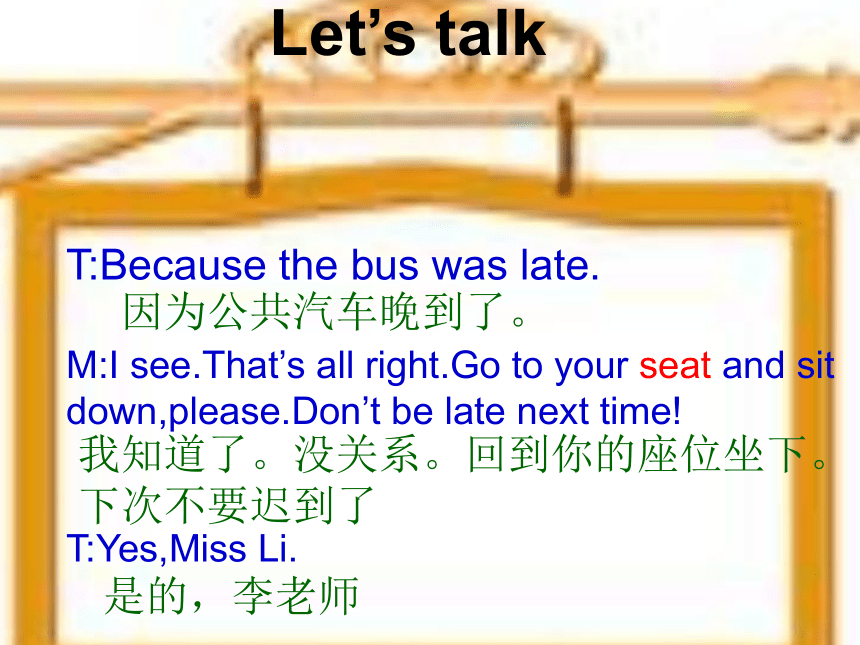 Let’s talk

T:Because the bus was late.
因为公共汽车晚到了。

M:I see.That’s all right.Go to your seat and sit down,please.Don’t be late next time!
我知道了。没关系。回到你的座位坐下。下次不要迟到了

T:Yes,Miss Li.
是的，李老师